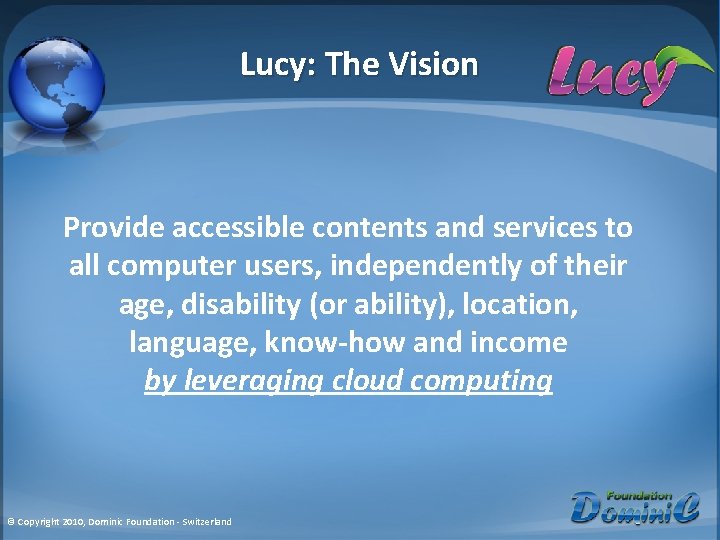 Lucy: The Vision

Lucy

Provide accessible contents and services to all computer users, independently of their age, disability (or ability), location, language, know-how and income
by leveraging cloud computing

© Copyright 2010, Dominic Foundation - Switzerland

Foundation Dominic